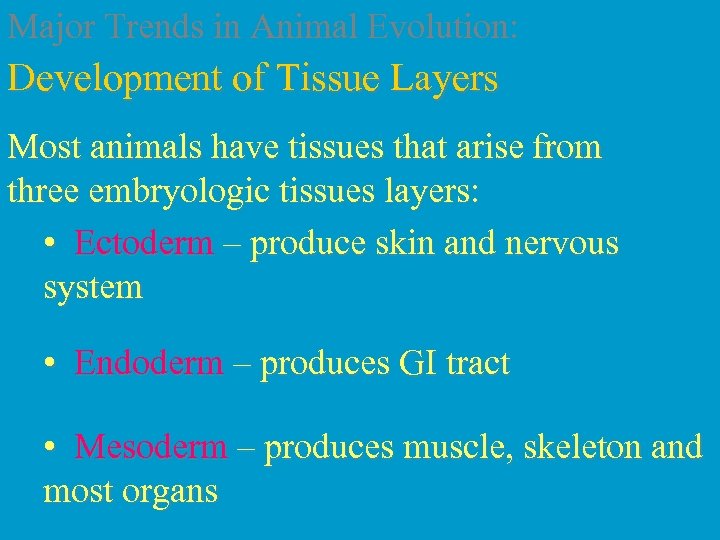 Major Trends in Animal Evolution:

Development of Tissue Layers

Most animals have tissues that arise from three embryologic tissues layers:

• Ectoderm – produce skin and nervous system

• Endoderm – produces GI tract

• Mesoderm – produces muscle, skeleton and most organs